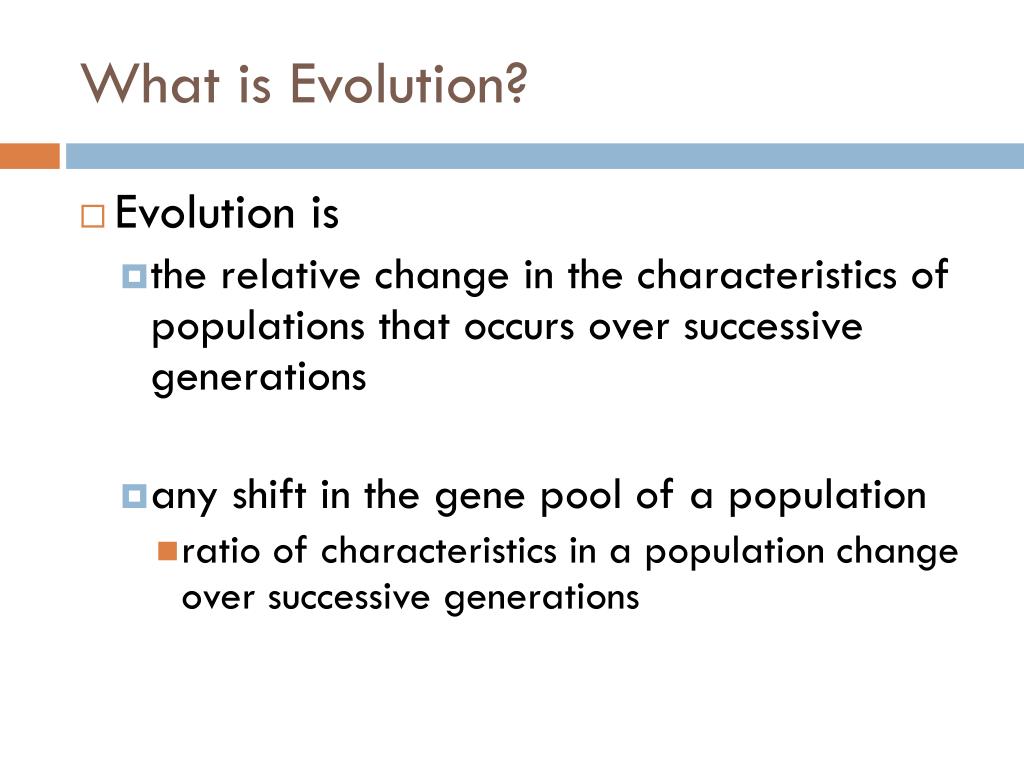 What is Evolution?

Evolution is

the relative change in the characteristics of populations that occurs over successive generations

any shift in the gene pool of a population

ratio of characteristics in a population change over successive generations